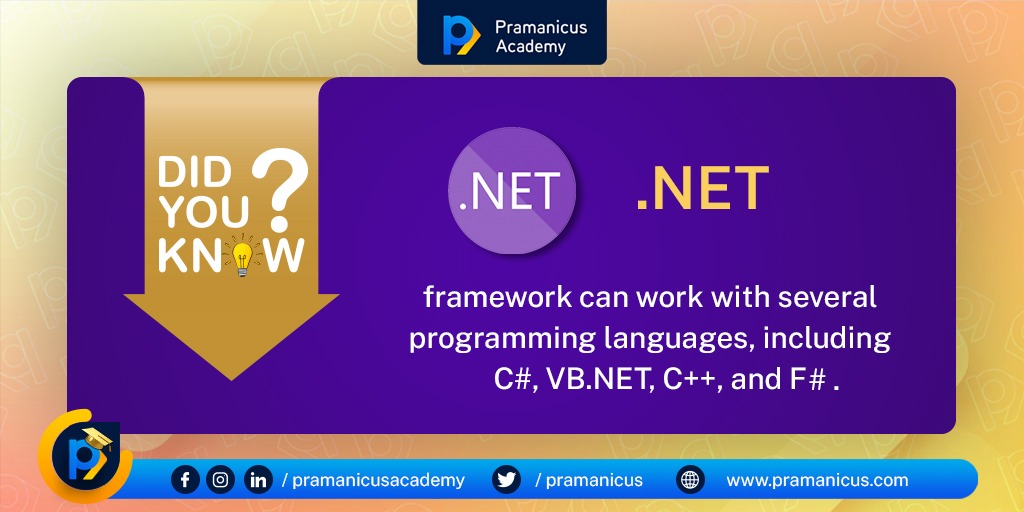 Pramanicus Academy

DID YOU KNOW ?

.NET

.NET

framework can work with several programming languages, including C#, VB.NET, C++, and F# .

/ pramanicusacademy / pramanicus www.pramanicus.com